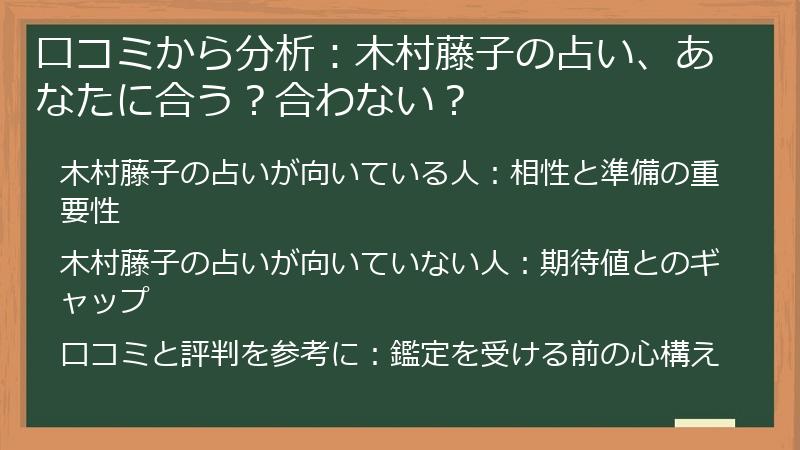 口コミから分析：木村藤子の占い、あなたに合う？合わない？

木村藤子の占いが向いている人：相性と準備の重要性

木村藤子の占いが向いていない人：期待値とのギャップ

口コミと評判を参考に：鑑定を受ける前の心構え